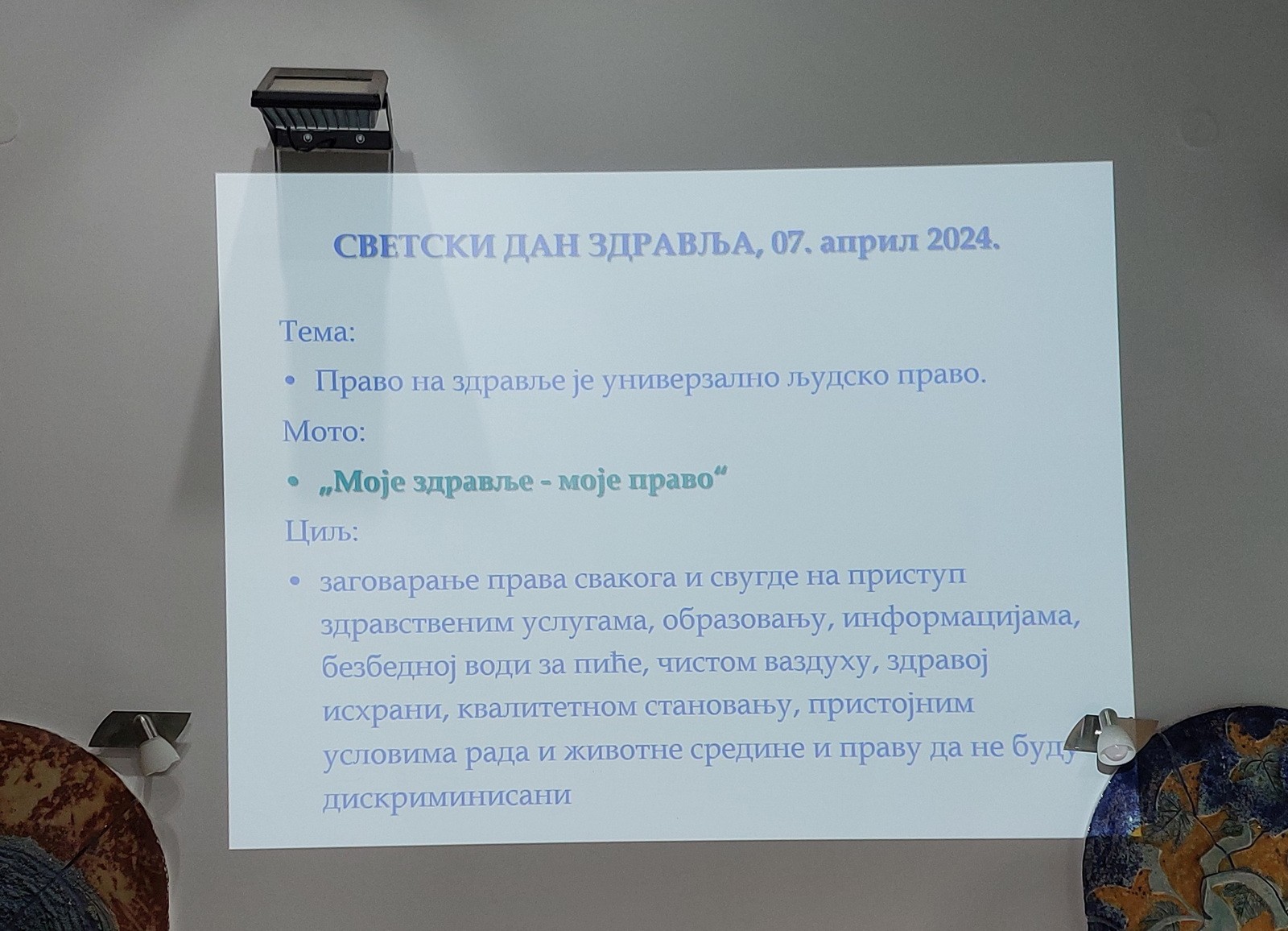 СВЕТСКИ ДАН ЗДРАВЉА, 07. април 2024.

Тема:

• Право на здравље је универзално људско право.

Мото:

• „Моје здравље - моје право“

Циљ:

• заговарање права свакога и свугде на приступ здравственим услугама, образовању, информацијама, безбедној води за пиће, чистом ваздуху, здравој исхрани, квалитетном становању, пристојним условима рада и животне средине и праву да не буду дискриминисани